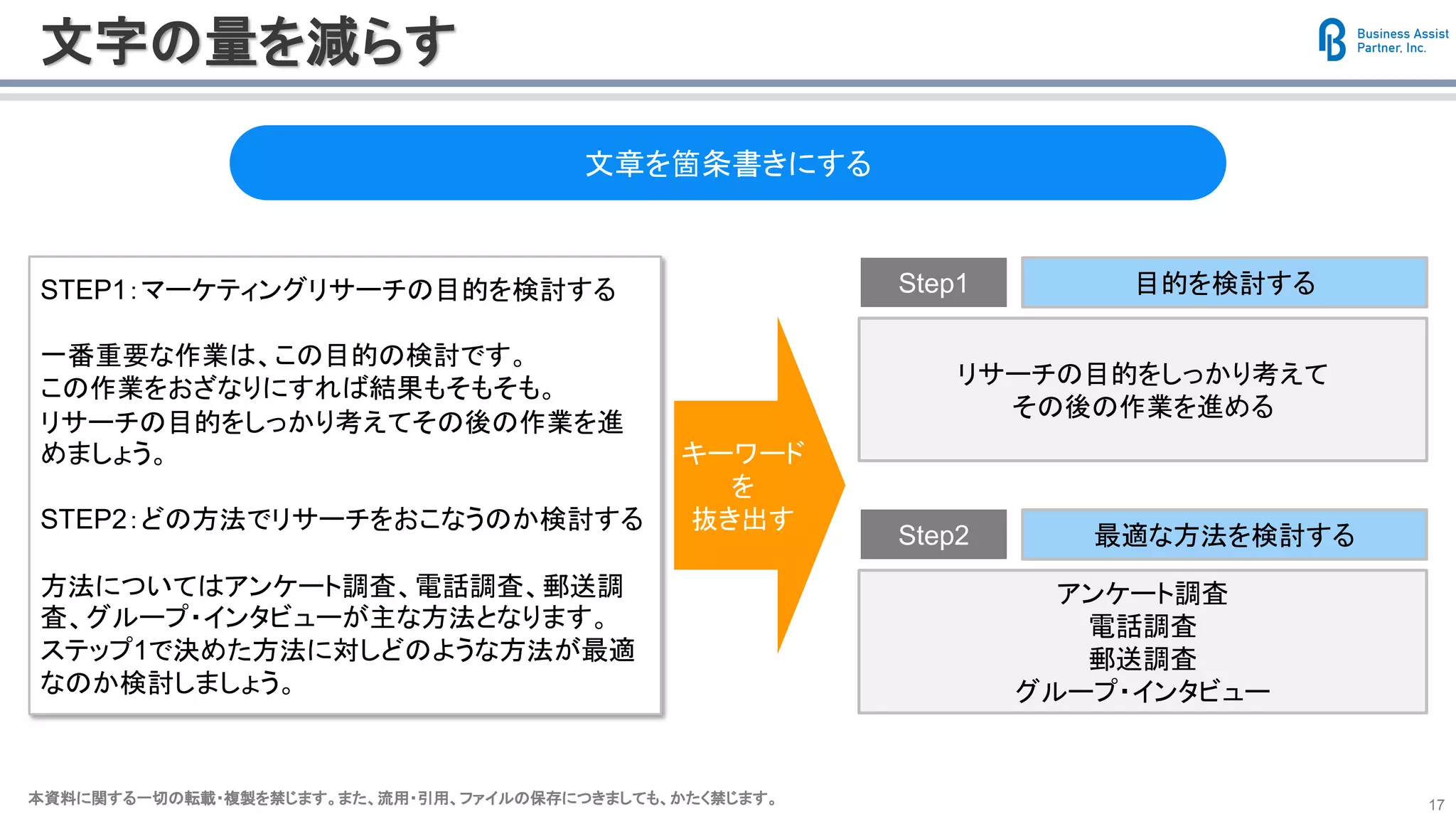 文字の量を減らす

Business Assist Partner, Inc.

文章を箇条書きにする

STEP1：マーケティングリサーチの目的を検討する

一番重要な作業は、この目的の検討です。
この作業をおざなりにすれば結果もそもそも。
リサーチの目的をしっかり考えてその後の作業を進めましょう。

STEP2：どの方法でリサーチをおこなうのか検討する

方法についてはアンケート調査、電話調査、郵送調査、グループ・インタビューが主な方法となります。
ステップ1で決めた方法に対しどのような方法が最適なのか検討しましょう。

キーワード
を
抜き出す

Step1

目的を検討する

リサーチの目的をしっかり考えて
その後の作業を進める

Step2

最適な方法を検討する

アンケート調査
電話調査
郵送調査
グループ・インタビュー

本資料に関する一切の転載・複製を禁じます。また、流用・引用、ファイルの保存につきましても、かたく禁じます。

17